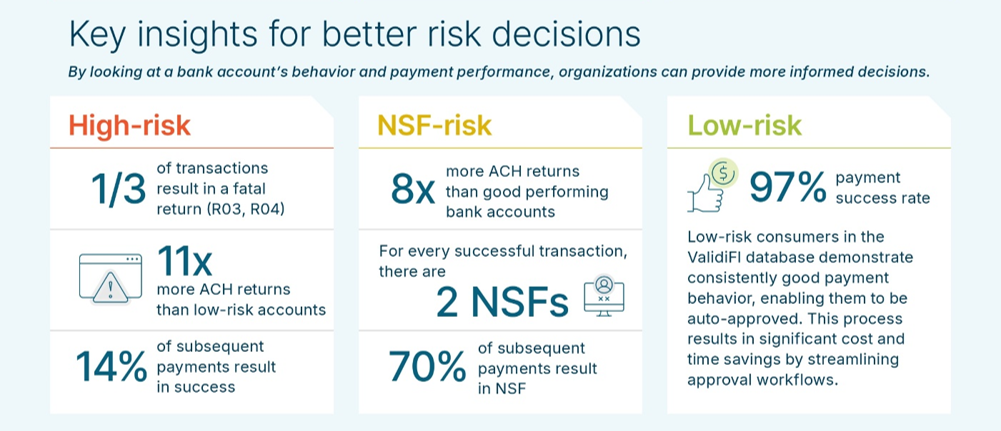 Key insights for better risk decisions

By looking at a bank account's behavior and payment performance, organizations can provide more informed decisions.

High-risk

1/3 of transactions result in a fatal return (R03, R04)

11x more ACH returns than low-risk accounts

14% of subsequent payments result in success

NSF-risk

8x more ACH returns than good performing bank accounts

For every successful transaction, there are 2 NSFs

70% of subsequent payments result in NSF

Low-risk

97% payment success rate

Low-risk consumers in the ValidiFI database demonstrate consistently good payment behavior, enabling them to be auto-approved. This process results in significant cost and time savings by streamlining approval workflows.